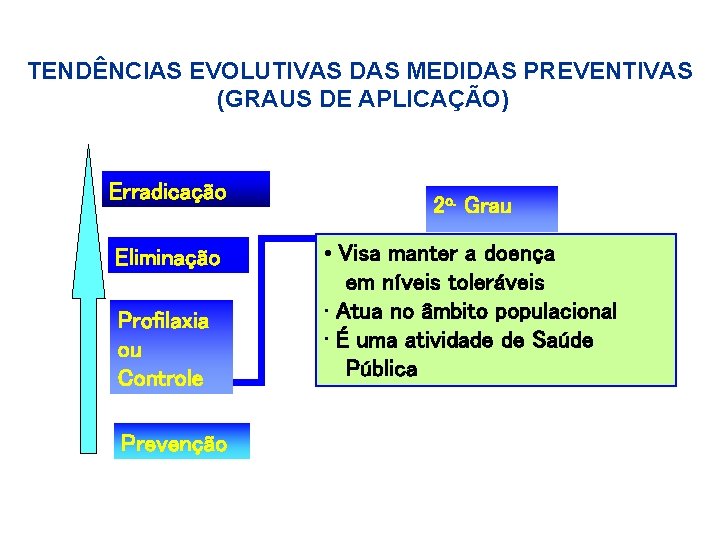 TENDÊNCIAS EVOLUTIVAS DAS MEDIDAS PREVENTIVAS (GRAUS DE APLICAÇÃO)

Erradicação

Eliminação

Profilaxia ou Controle

Prevenção

2º. Grau

• Visa manter a doença em níveis toleráveis
· Atua no âmbito populacional
· É uma atividade de Saúde Pública